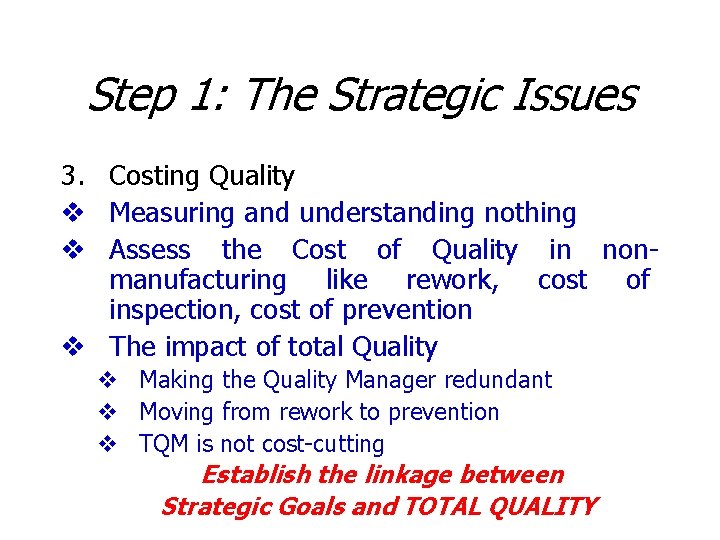 Step 1: The Strategic Issues

3. Costing Quality
❖ Measuring and understanding nothing
❖ Assess the Cost of Quality in non-manufacturing like rework, cost of inspection, cost of prevention
❖ The impact of total Quality
❖ Making the Quality Manager redundant
❖ Moving from rework to prevention
❖ TQM is not cost-cutting

Establish the linkage between Strategic Goals and TOTAL QUALITY